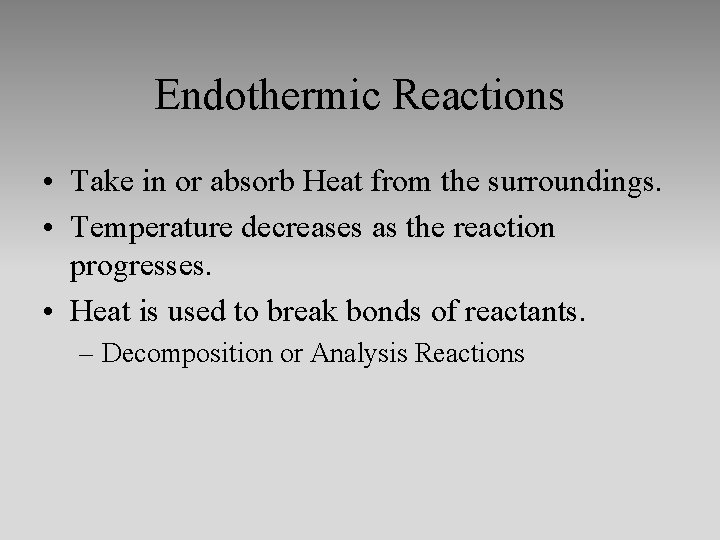 Endothermic Reactions

• Take in or absorb Heat from the surroundings.
• Temperature decreases as the reaction progresses.
• Heat is used to break bonds of reactants.
– Decomposition or Analysis Reactions